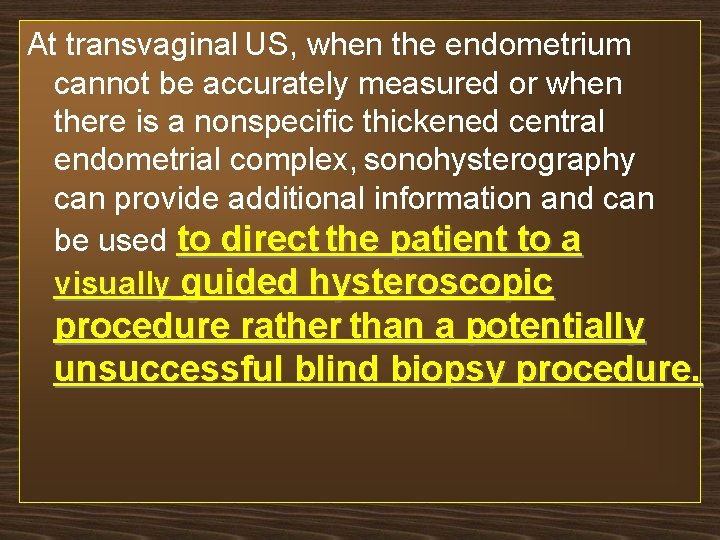 At transvaginal US, when the endometrium cannot be accurately measured or when there is a nonspecific thickened central endometrial complex, sonohysterography can provide additional information and can be used to direct the patient to a visually guided hysteroscopic procedure rather than a potentially unsuccessful blind biopsy procedure.